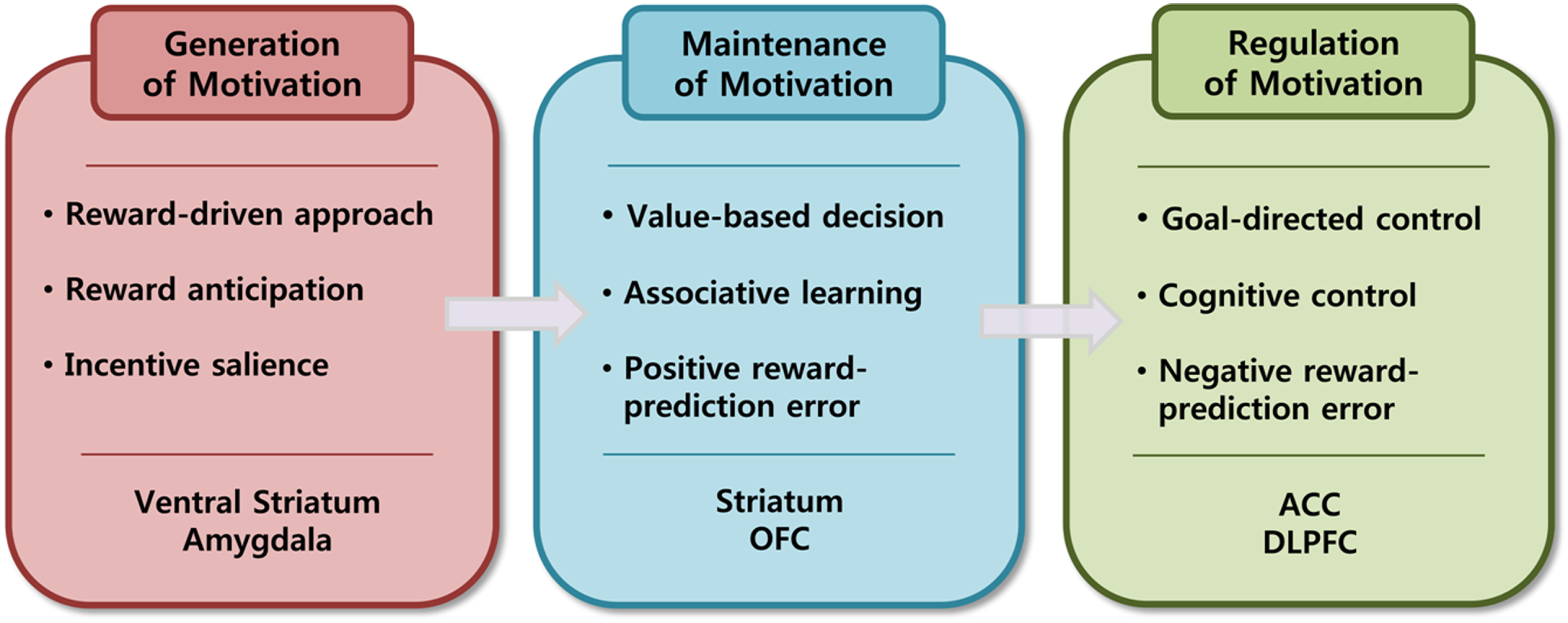 Generation of Motivation

• Reward-driven approach
• Reward anticipation
• Incentive salience

Ventral Striatum
Amygdala

Maintenance of Motivation

• Value-based decision
• Associative learning
• Positive reward-prediction error

Striatum
OFC

Regulation of Motivation

• Goal-directed control
• Cognitive control
• Negative reward-prediction error

ACC
DLPFC